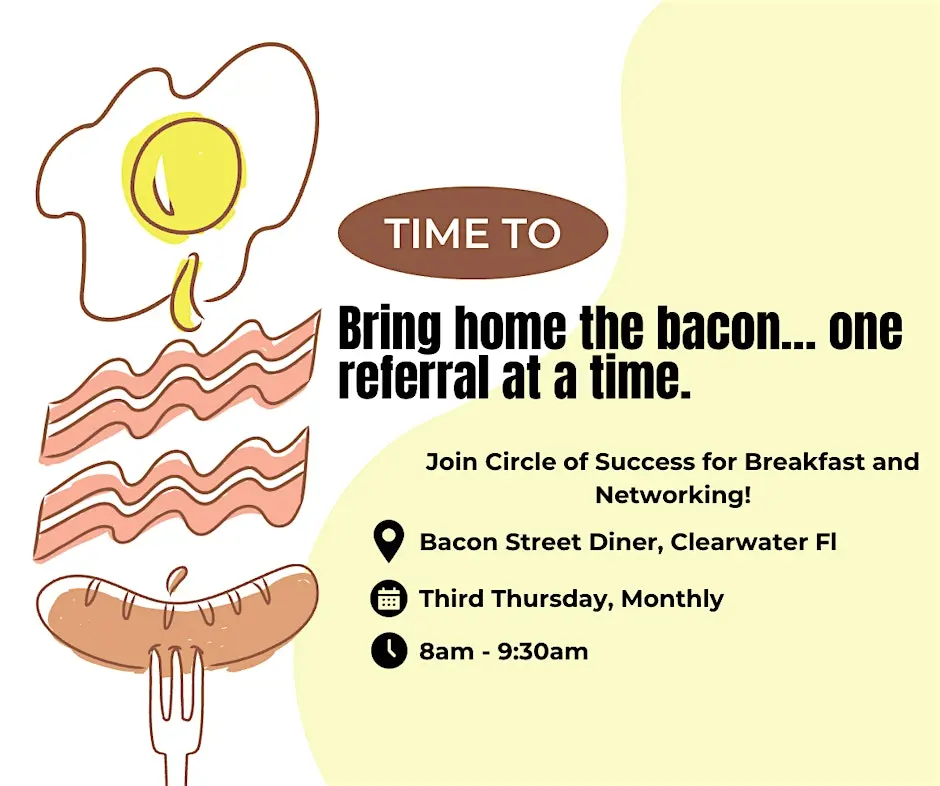 TIME TO

Bring home the bacon... one referral at a time.

Join Circle of Success for Breakfast and Networking!

Bacon Street Diner, Clearwater Fl

Third Thursday, Monthly

8am - 9:30am